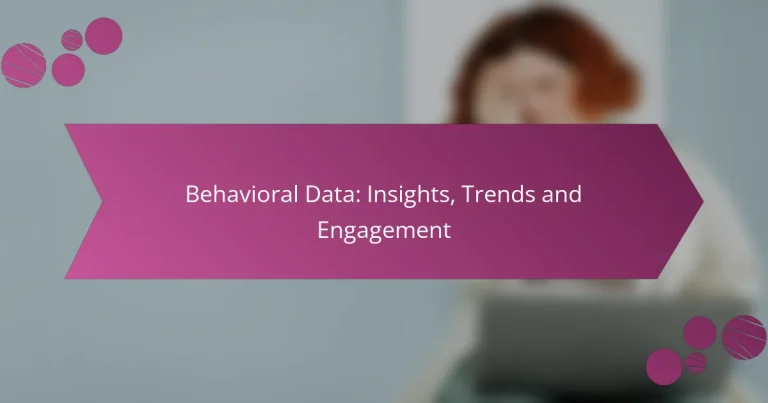 Behavioral Data: Insights, Trends and Engagement